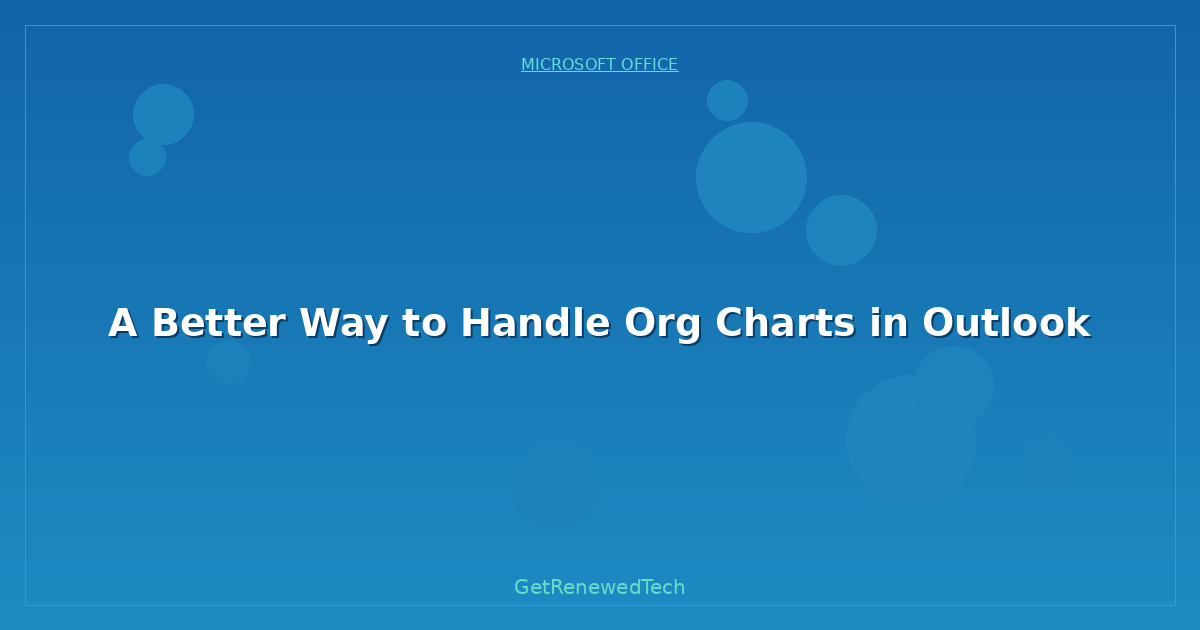 MICROSOFT OFFICE

A Better Way to Handle Org Charts in Outlook

GetRenewedTech